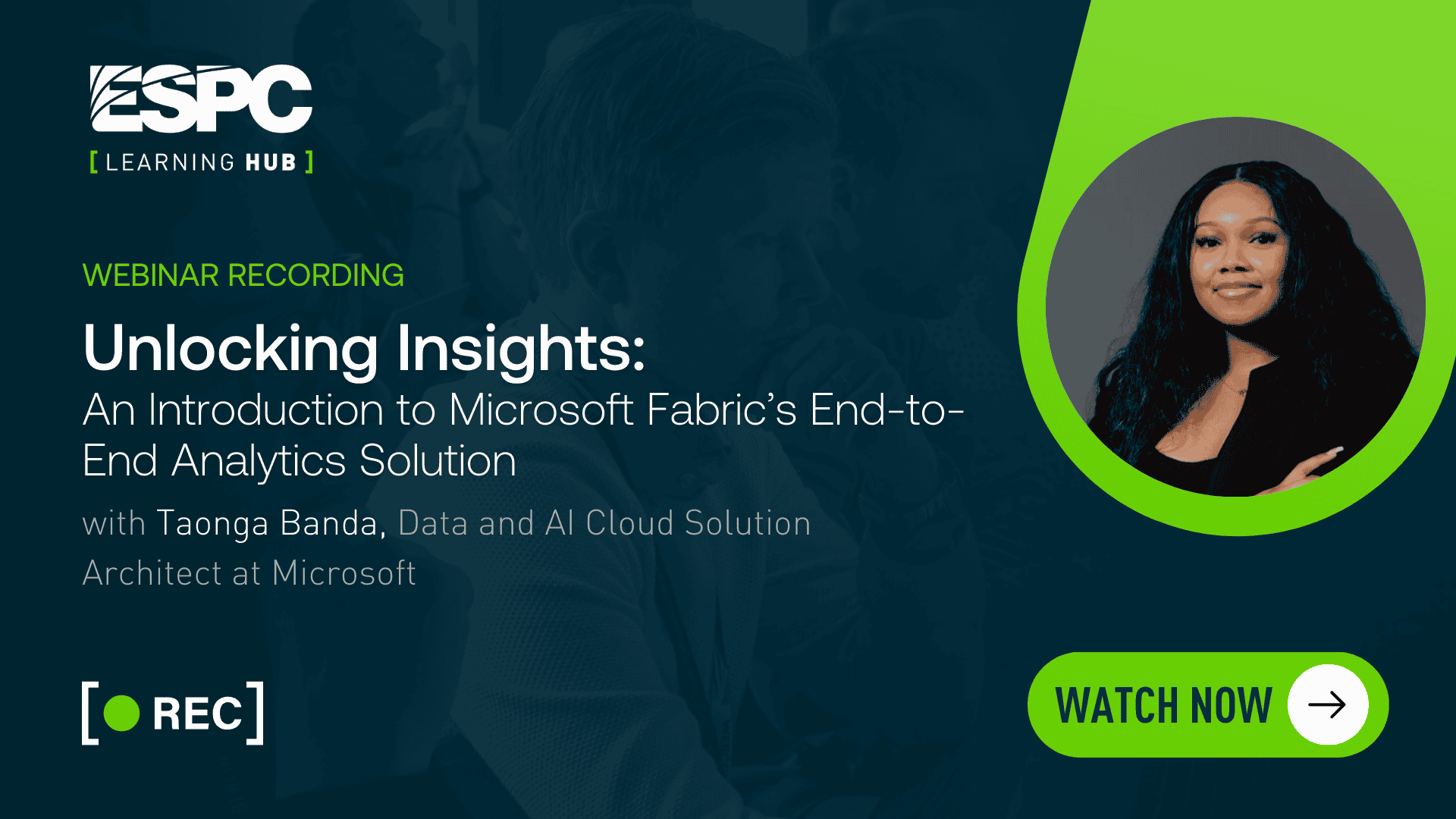 ESPC
[ LEARNING HUB ]

WEBINAR RECORDING

Unlocking Insights:
An Introduction to Microsoft Fabric's End-to-End Analytics Solution

with Taonga Banda, Data and AI Cloud Solution Architect at Microsoft

[ REC ]

WATCH NOW